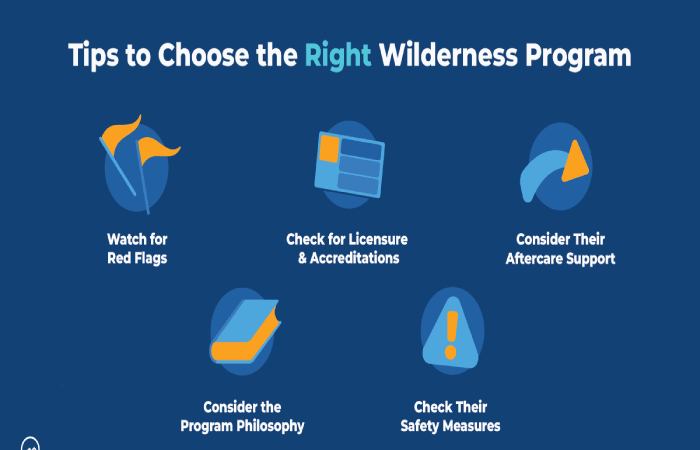 Tips to Choose the Right Wilderness Program

Watch for Red Flags

Check for Licensure & Accreditations

Consider Their Aftercare Support

Consider the Program Philosophy

Check Their Safety Measures